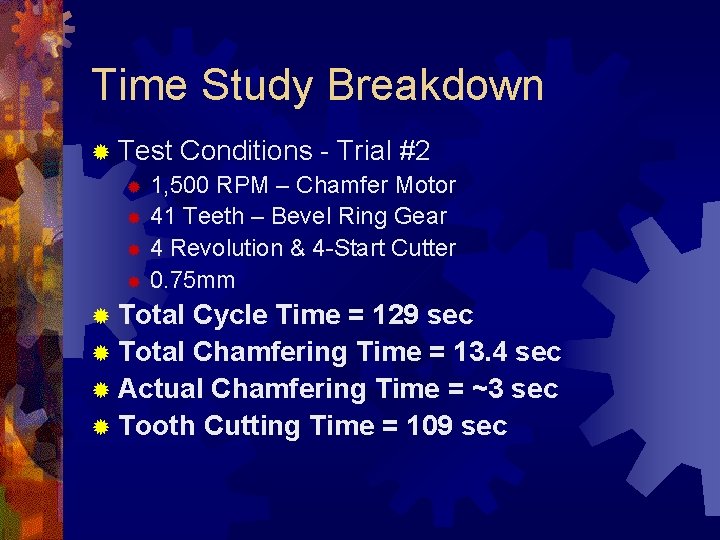 Time Study Breakdown

Test Conditions - Trial #2
1,500 RPM – Chamfer Motor
41 Teeth – Bevel Ring Gear
4 Revolution & 4-Start Cutter
0.75mm

Total Cycle Time = 129 sec
Total Chamfering Time = 13.4 sec
Actual Chamfering Time = ~3 sec
Tooth Cutting Time = 109 sec